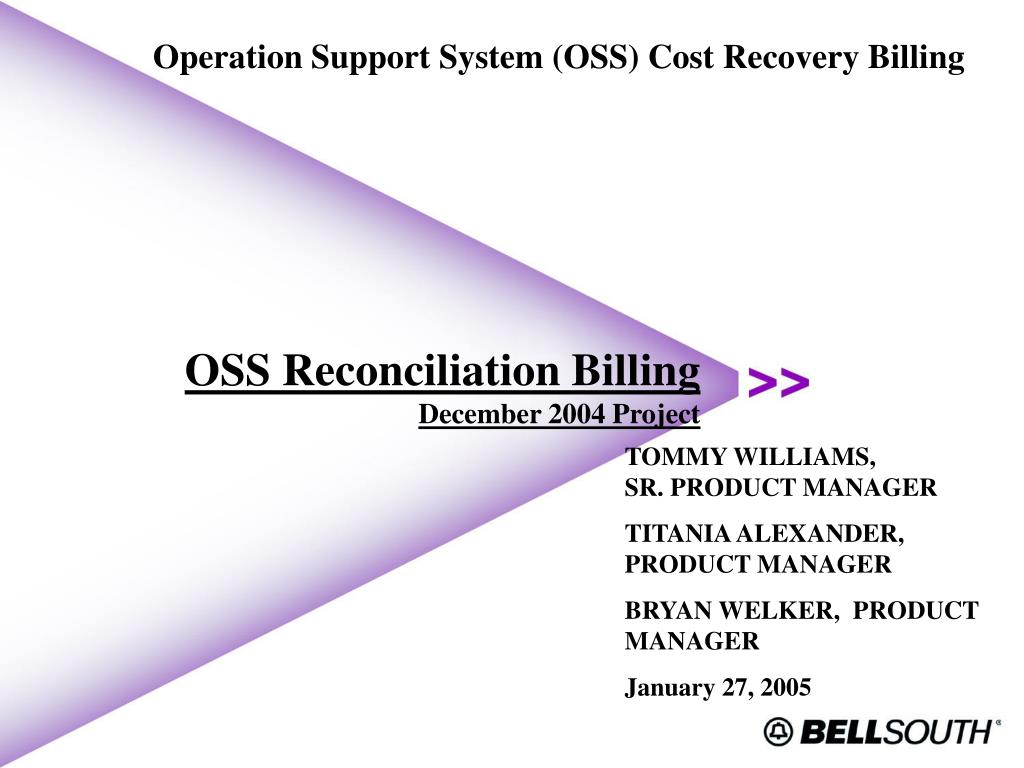 Operation Support System (OSS) Cost Recovery Billing

OSS Reconciliation Billing

December 2004 Project

>>

TOMMY WILLIAMS,
SR. PRODUCT MANAGER

TITANIA ALEXANDER,
PRODUCT MANAGER

BRYAN WELKER, PRODUCT MANAGER

January 27, 2005

BELLSOUTH®